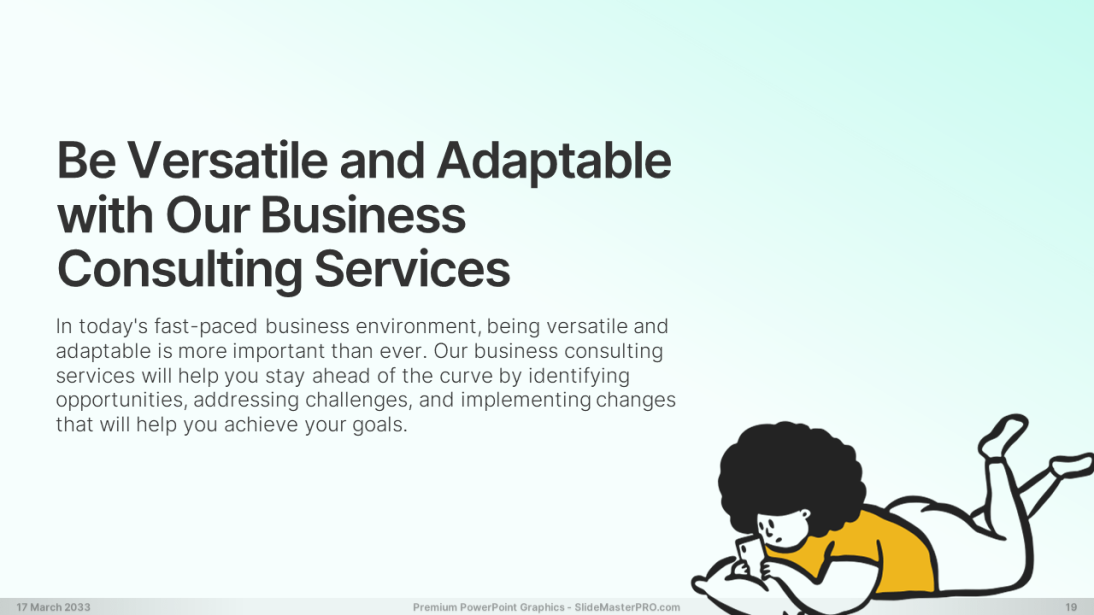 Be Versatile and Adaptable with Our Business Consulting Services

In today's fast-paced business environment, being versatile and adaptable is more important than ever. Our business consulting services will help you stay ahead of the curve by identifying opportunities, addressing challenges, and implementing changes that will help you achieve your goals.

17 March 2033

Premium PowerPoint Graphics - SlideMasterPRO.com

19